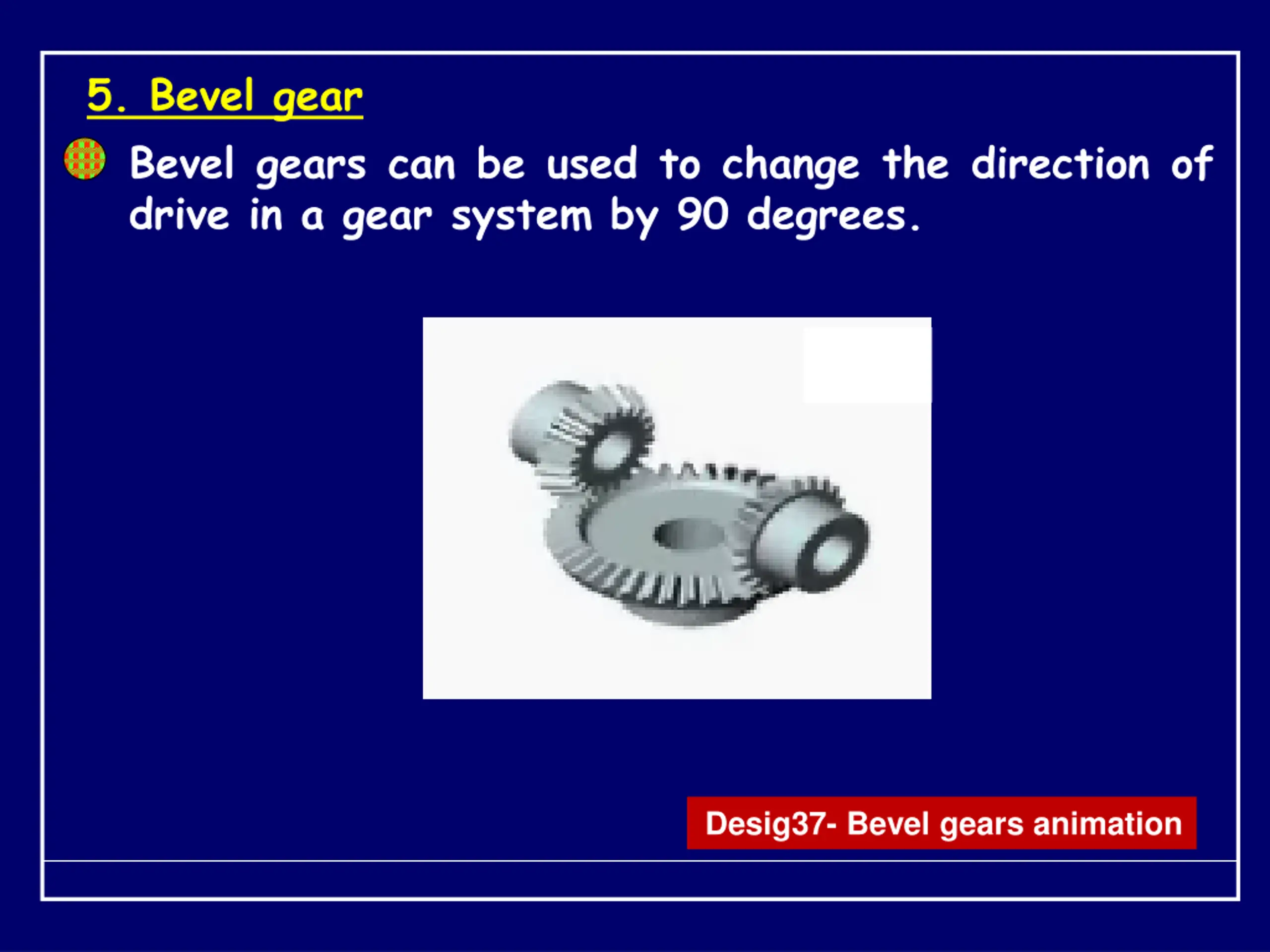 5. Bevel gear

Bevel gears can be used to change the direction of drive in a gear system by 90 degrees.

Desig37- Bevel gears animation